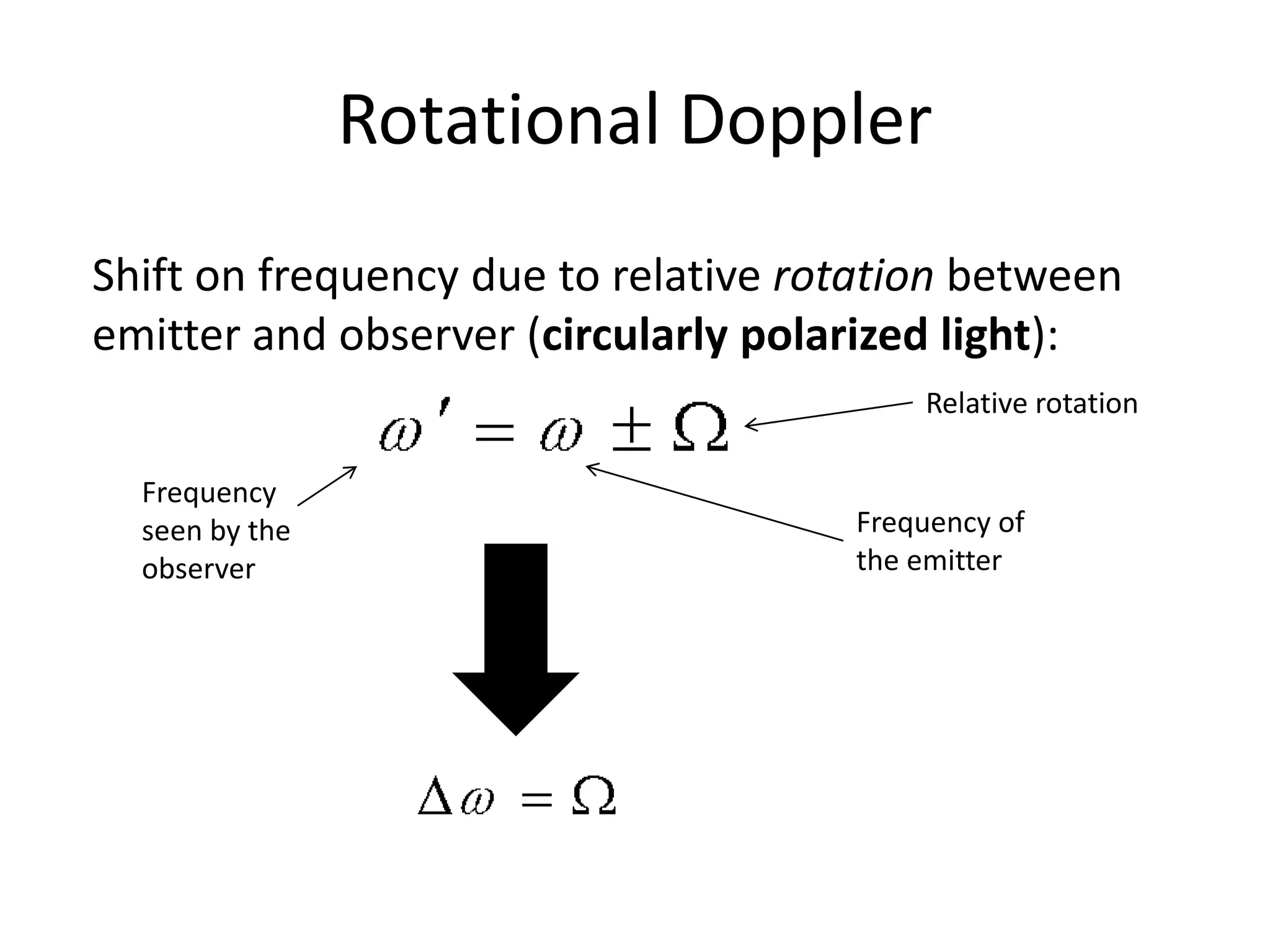 Rotational Doppler

Shift on frequency due to relative rotation between emitter and observer (circularly polarized light):

$\omega' = \omega \pm \Omega$

Relative rotation

Frequency seen by the observer

Frequency of the emitter

$\Delta\omega = \Omega$